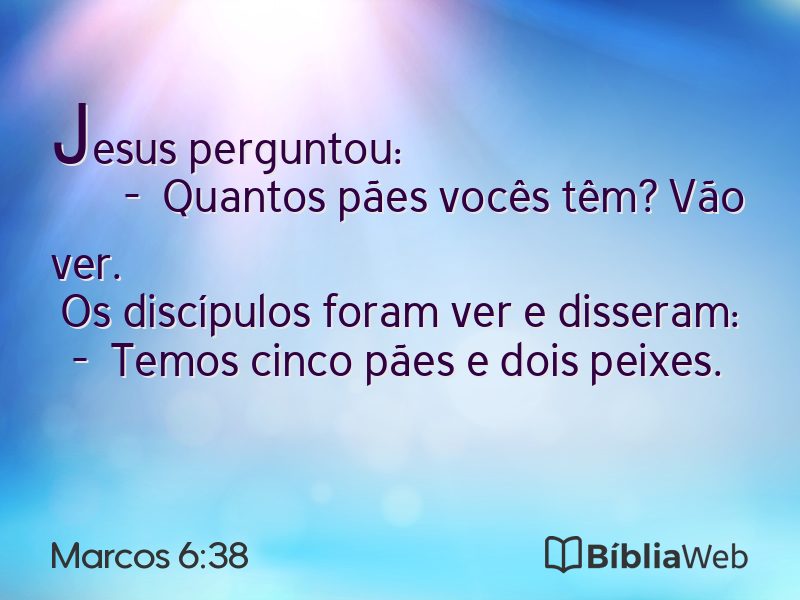 Jesus perguntou:
- Quantos pães vocês têm? Vão ver.
Os discípulos foram ver e disseram:
- Temos cinco pães e dois peixes.

Marcos 6:38

BíbliaWeb